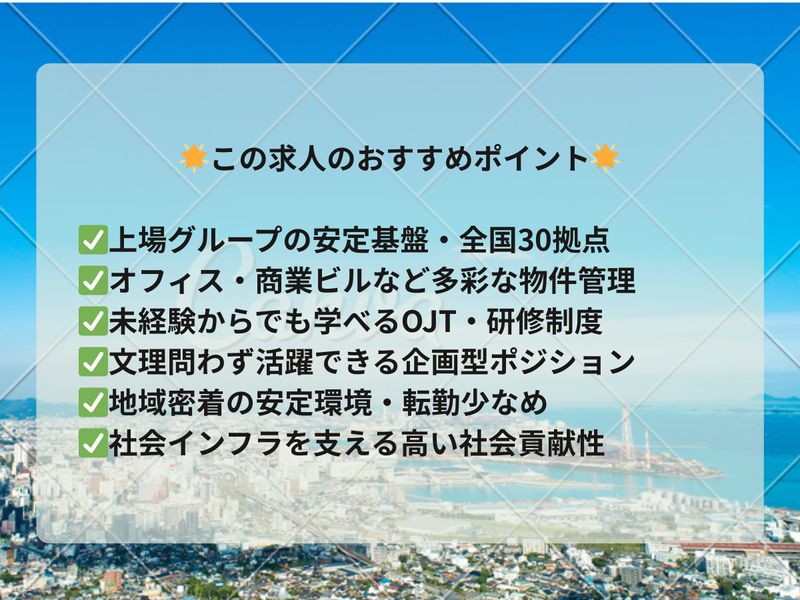 🌟この求人のおすすめポイント🌟

✅上場グループの安定基盤・全国30拠点
✅オフィス・商業ビルなど多彩な物件管理
✅未経験からでも学べるOJT・研修制度
✅文理問わず活躍できる企画型ポジション
✅地域密着の安定環境・転勤少なめ
✅社会インフラを支える高い社会貢献性

Canva